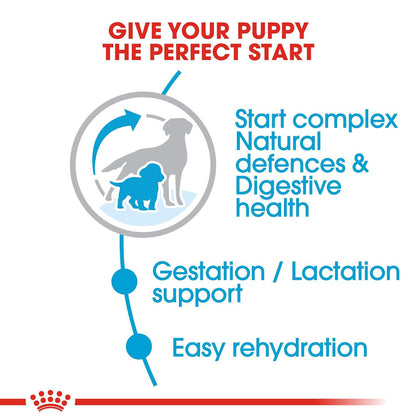 GIVE YOUR PUPPY THE PERFECT START

Start complex Natural defences & Digestive health

Gestation / Lactation support

Easy rehydration